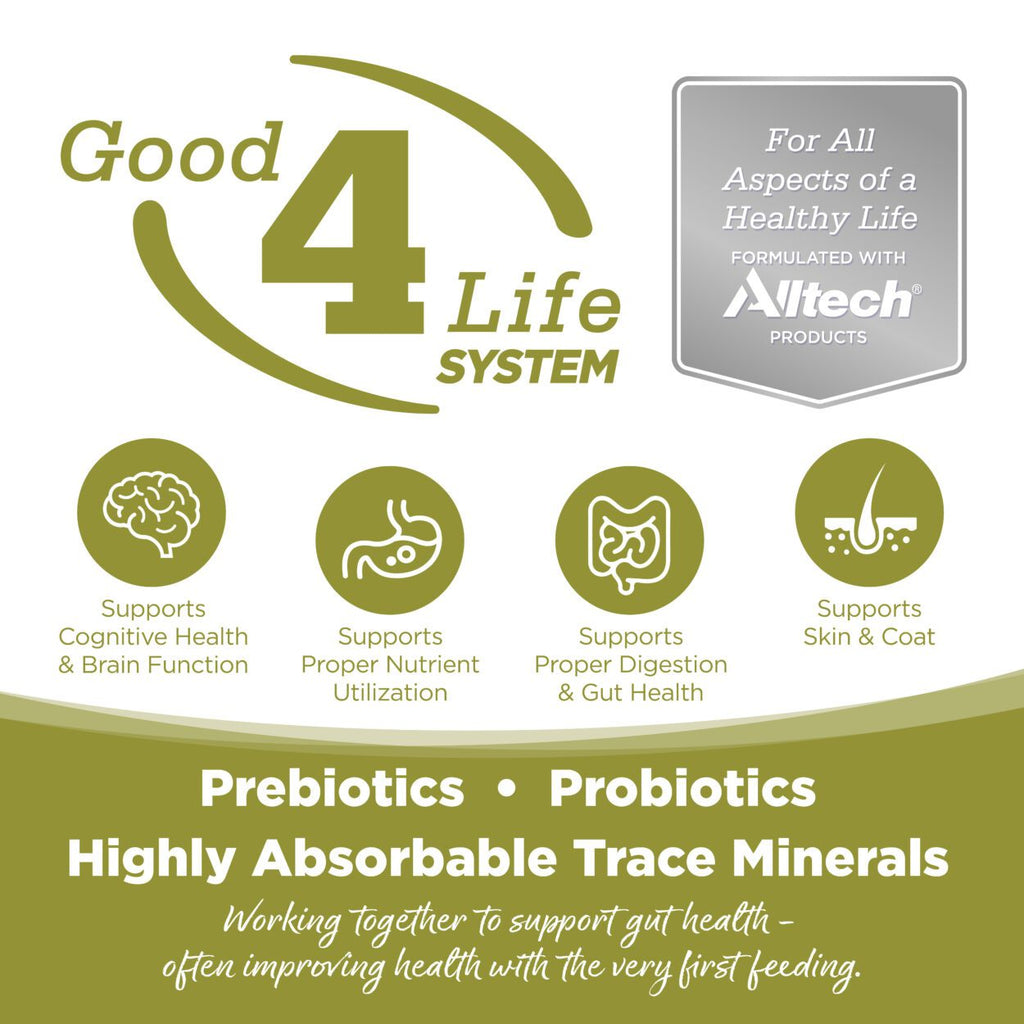 Good 4 Life SYSTEM

For All Aspects of a Healthy Life
FORMULATED WITH
Alltech®
PRODUCTS

Supports Cognitive Health & Brain Function

Supports Proper Nutrient Utilization

Supports Proper Digestion & Gut Health

Supports Skin & Coat

Prebiotics • Probiotics
Highly Absorbable Trace Minerals

Working together to support gut health – often improving health with the very first feeding.